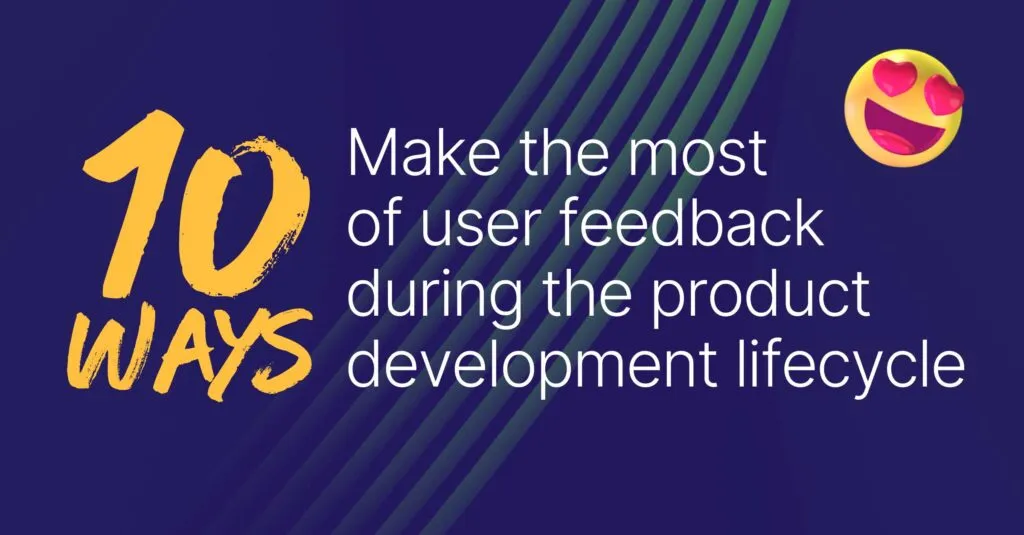 10 WAYS

Make the most of user feedback during the product development lifecycle